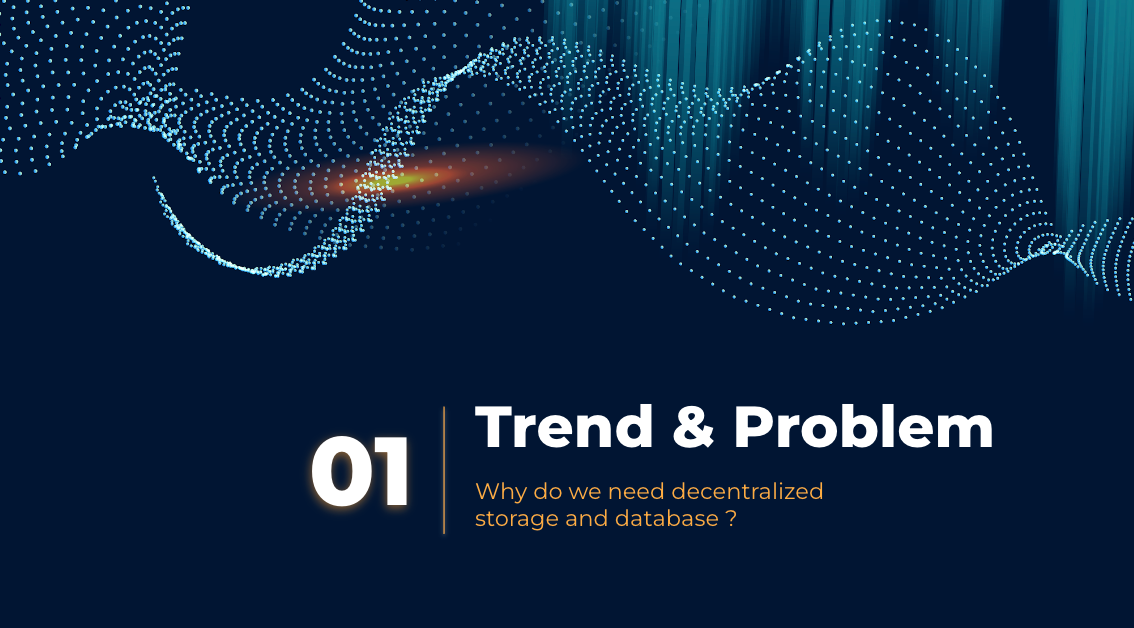 01

Trend & Problem

Why do we need decentralized storage and database ?